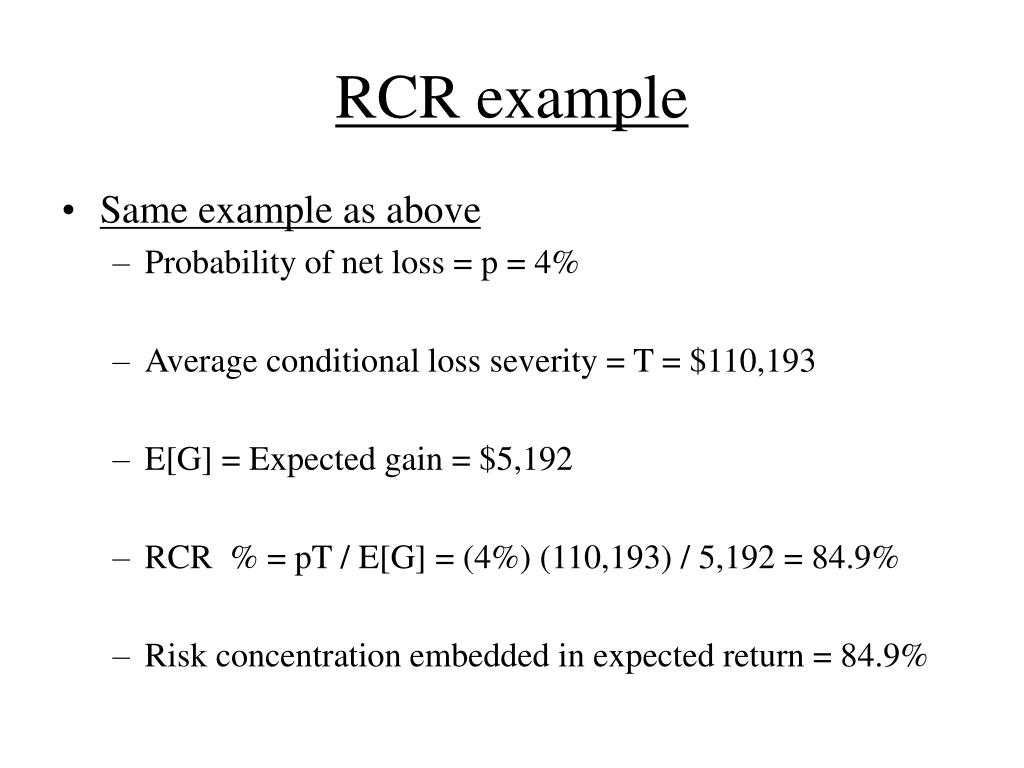 RCR example

• Same example as above
– Probability of net loss = p = 4%

– Average conditional loss severity = T = \$110,193

– E[G] = Expected gain = \$5,192

– RCR % = pT / E[G] = (4%) (110,193) / 5,192 = 84.9%

– Risk concentration embedded in expected return = 84.9%